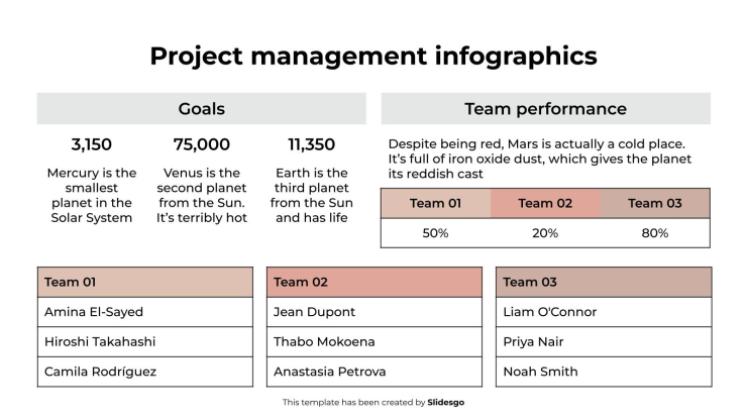 Project management infographics

Goals

3,150

Mercury is the smallest planet in the Solar System

75,000

Venus is the second planet from the Sun. It's terribly hot

11,350

Earth is the third planet from the Sun and has life

Team performance

Despite being red, Mars is actually a cold place. It's full of iron oxide dust, which gives the planet its reddish cast

| Team 01 | Team 02 | Team 03 |
|---|---|---|
| 50% | 20% | 80% |

| Team 01 |
|---|
| Amina El-Sayed |
| Hiroshi Takahashi |
| Camila Rodríguez |

| Team 02 |
|---|
| Jean Dupont |
| Thabo Mokoena |
| Anastasia Petrova |

| Team 03 |
|---|
| Liam O'Connor |
| Priya Nair |
| Noah Smith |

This template has been created by Slidesgo